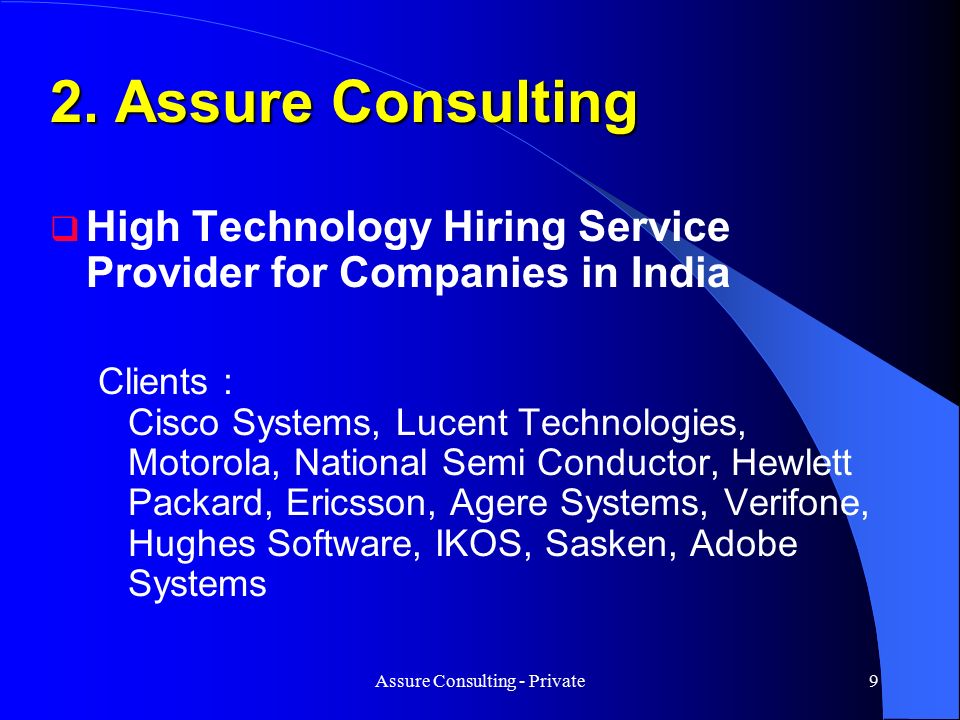 2. Assure Consulting

High Technology Hiring Service Provider for Companies in India

Clients :
Cisco Systems, Lucent Technologies, Motorola, National Semi Conductor, Hewlett Packard, Ericsson, Agere Systems, Verifone, Hughes Software, IKOS, Sasken, Adobe Systems

Assure Consulting - Private

9